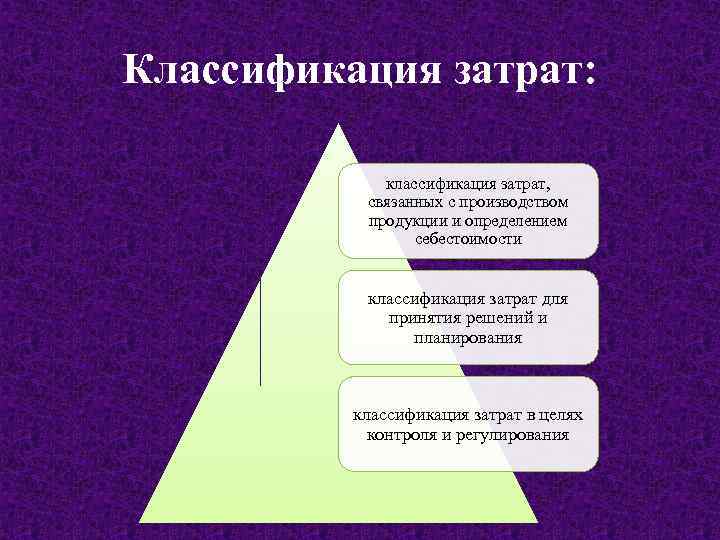 Классификация затрат:

классификация затрат, связанных с производством продукции и определением себестоимости

классификация затрат для принятия решений и планирования

классификация затрат в целях контроля и регулирования